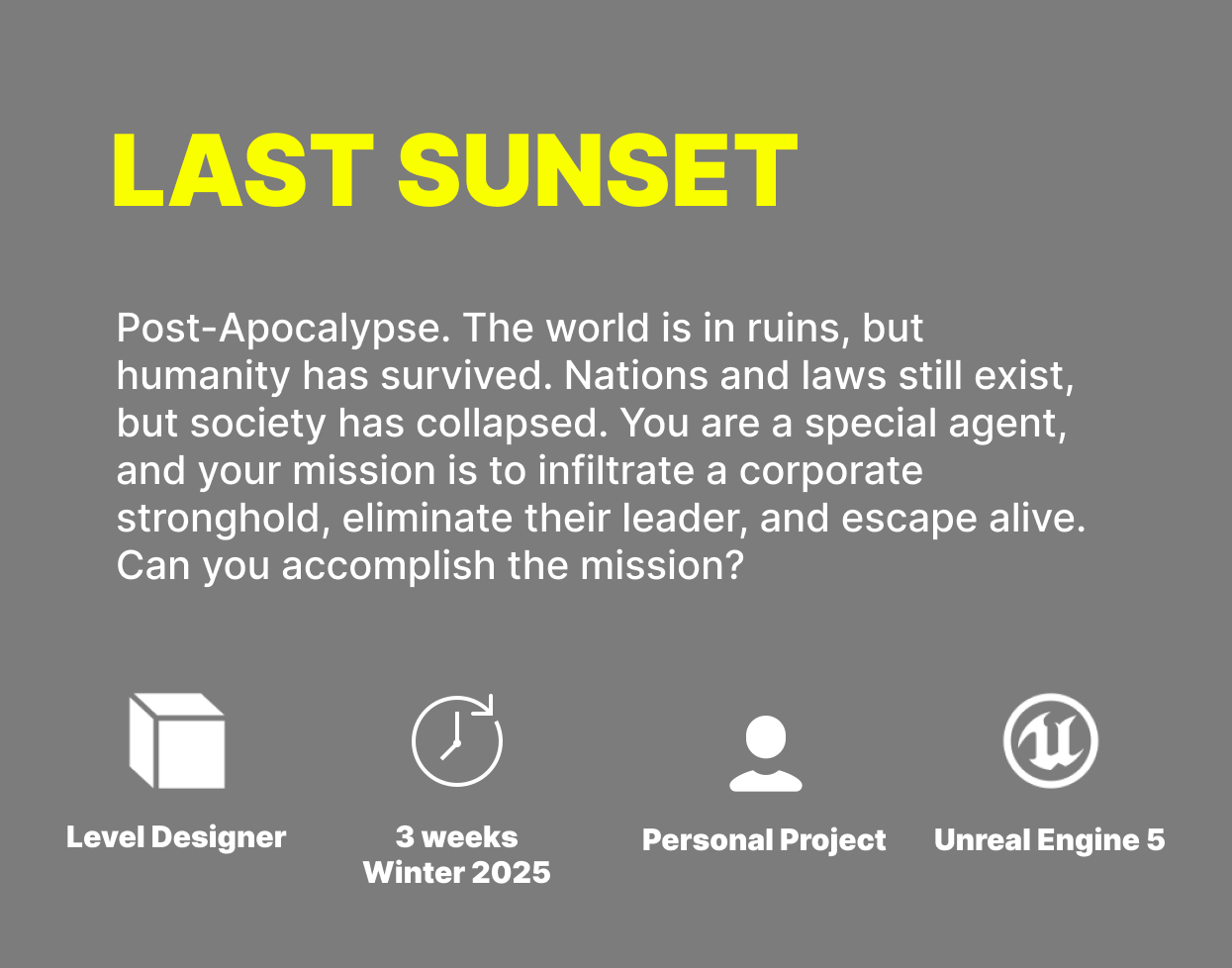 LAST SUNSET

Post-Apocalypse. The world is in ruins, but humanity has survived. Nations and laws still exist, but society has collapsed. You are a special agent, and your mission is to infiltrate a corporate stronghold, eliminate their leader, and escape alive. Can you accomplish the mission?

Level Designer

3 weeks
Winter 2025

Personal Project

Unreal Engine 5